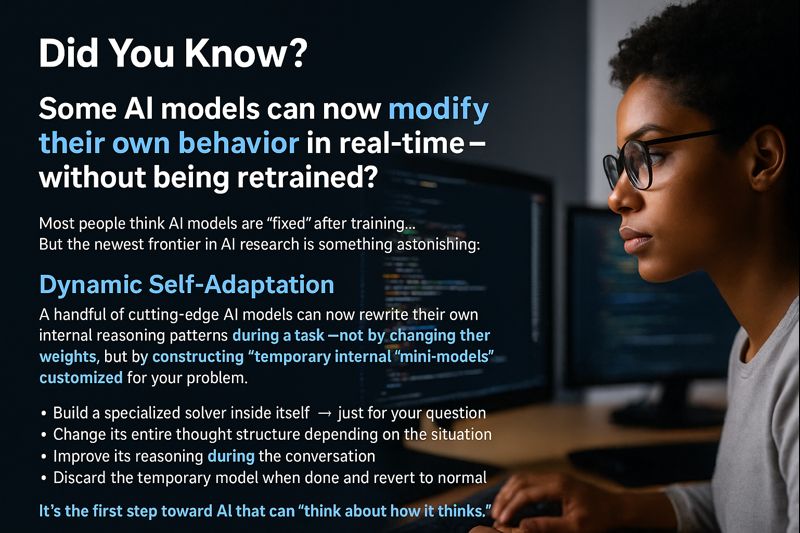 Did You Know?

Some AI models can now modify their own behavior in real-time – without being retrained?

Most people think AI models are "fixed" after training...
But the newest frontier in AI research is something astonishing:

Dynamic Self-Adaptation

A handful of cutting-edge AI models can now rewrite their own internal reasoning patterns during a task —not by changing ther weights, but by constructing "temporary internal "mini-models" customized for your problem.

• Build a specialized solver inside itself → just for your question
• Change its entire thought structure depending on the situation
• Improve its reasoning during the conversation
• Discard the temporary model when done and revert to normal

It's the first step toward AI that can "think about how it thinks."